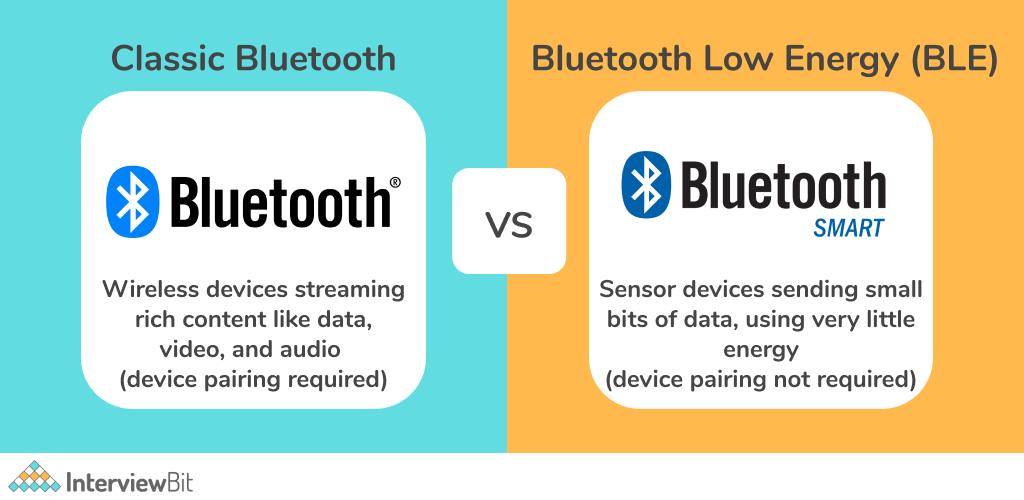 Classic Bluetooth

Bluetooth®

Wireless devices streaming rich content like data, video, and audio
(device pairing required)

VS

Bluetooth Low Energy (BLE)

Bluetooth
SMART

Sensor devices sending small bits of data, using very little energy
(device pairing not required)

InterviewBit